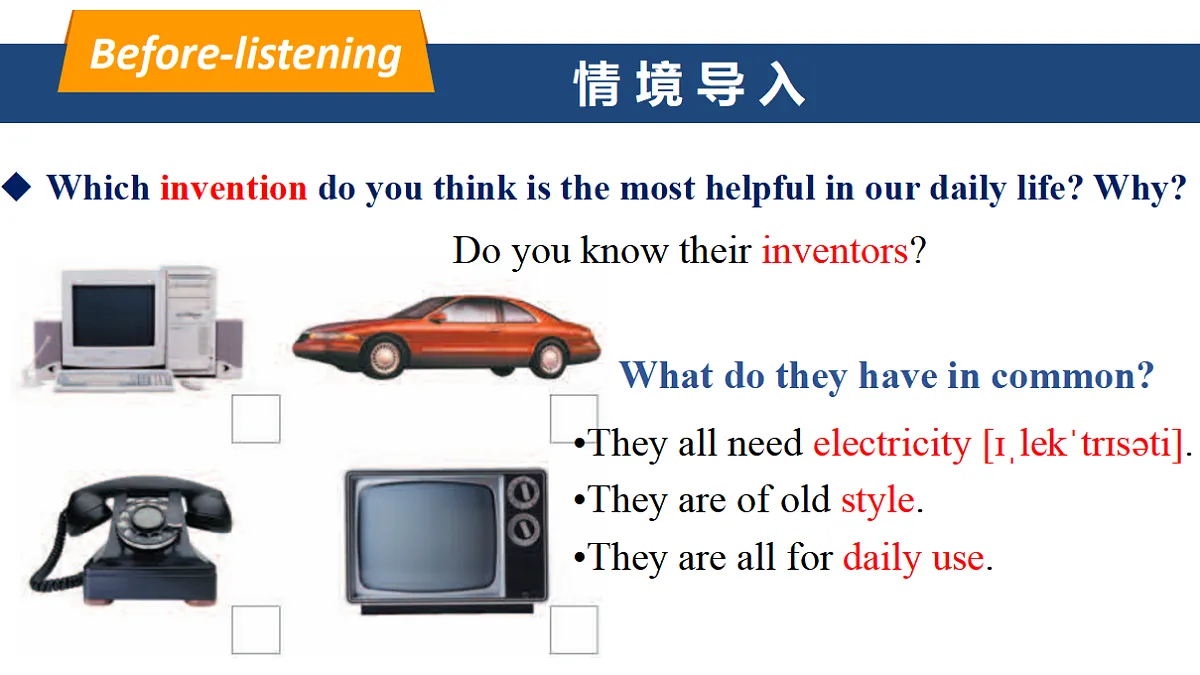 Before-listening

情境导入

◆ Which invention do you think is the most helpful in our daily life? Why?

Do you know their inventors?

What do they have in common?

•They all need electricity [ɪˌlekˈtrɪsəti].

•They are of old style.

•They are all for daily use.